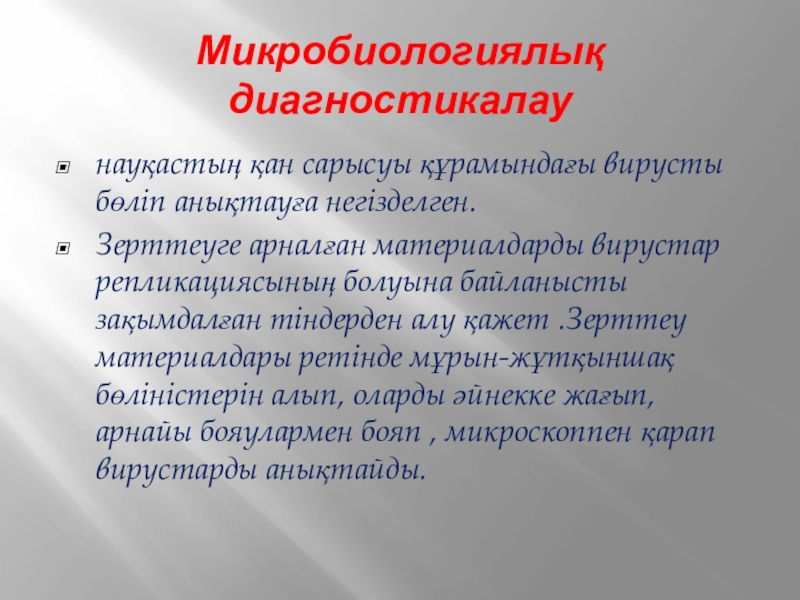 Микробиологиялық диагностикалау

науқастың қан сарысуы құрамындағы вирусты бөліп анықтауға негізделген.

Зерттеуге арналған материалдарды вирустар репликациясының болуына байланысты зақымдалған тіндерден алу қажет .Зерттеу материалдары ретінде мұрын-жұтқыншақ бөліністерін алып, оларды әйнекке жағып, арнайы бояулармен бояп , микроскоппен қарап вирустарды анықтайды.